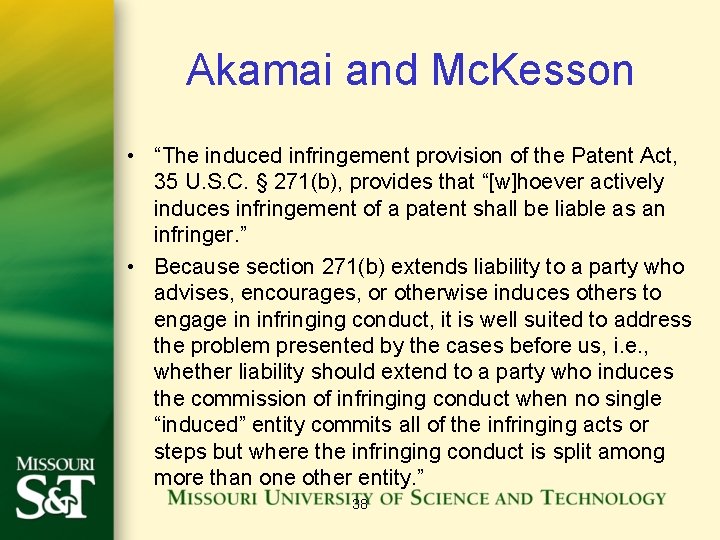 Akamai and McKesson

• “The induced infringement provision of the Patent Act, 35 U.S.C. § 271(b), provides that “[w]hoever actively induces infringement of a patent shall be liable as an infringer.”

• Because section 271(b) extends liability to a party who advises, encourages, or otherwise induces others to engage in infringing conduct, it is well suited to address the problem presented by the cases before us, i.e., whether liability should extend to a party who induces the commission of infringing conduct when no single “induced” entity commits all of the infringing acts or steps but where the infringing conduct is split among more than one other entity.”

MISSOURI S&T

MISSOURI UNIVERSITY OF SCIENCE AND TECHNOLOGY

38